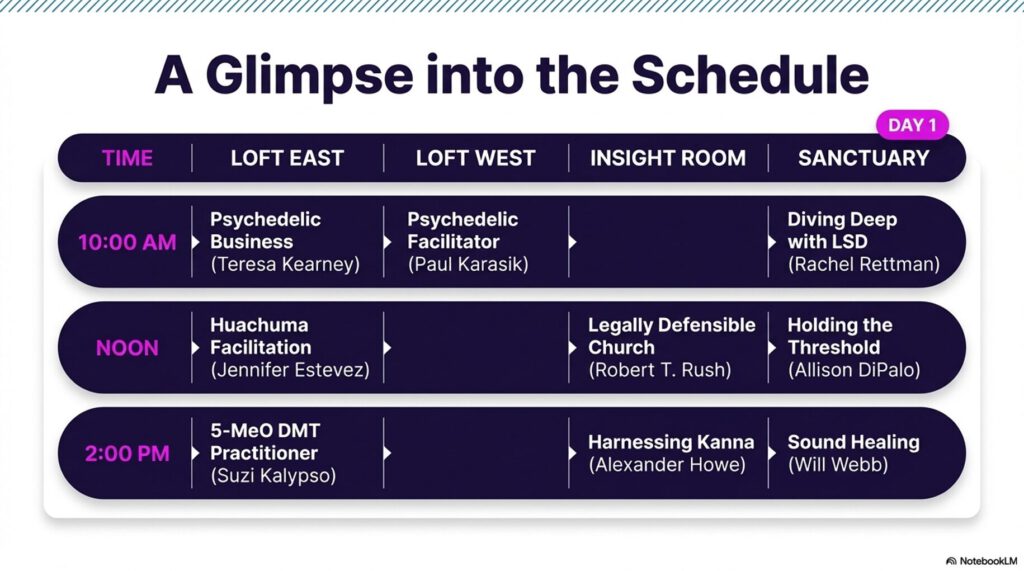 A Glimpse into the Schedule

DAY 1

| TIME | LOFT EAST | LOFT WEST | INSIGHT ROOM | SANCTUARY |
|---|---|---|---|---|
| 10:00 AM | Psychedelic Business (Teresa Kearney) | Psychedelic Facilitator (Paul Karasik) | | Diving Deep with LSD (Rachel Rettman) |
| NOON | Huachuma Facilitation (Jennifer Estevez) | | Legally Defensible Church (Robert T. Rush) | Holding the Threshold (Allison DiPalo) |
| 2:00 PM | 5-MeO DMT Practitioner (Suzi Kalypso) | | Harnessing Kanna (Alexander Howe) | Sound Healing (Will Webb) |

NotebookLM